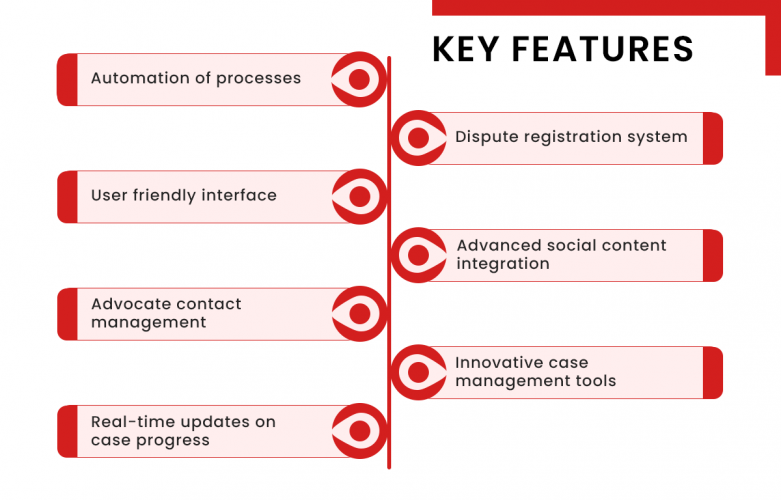 KEY FEATURES

Automation of processes

Dispute registration system

User friendly interface

Advanced social content integration

Advocate contact management

Innovative case management tools

Real-time updates on case progress